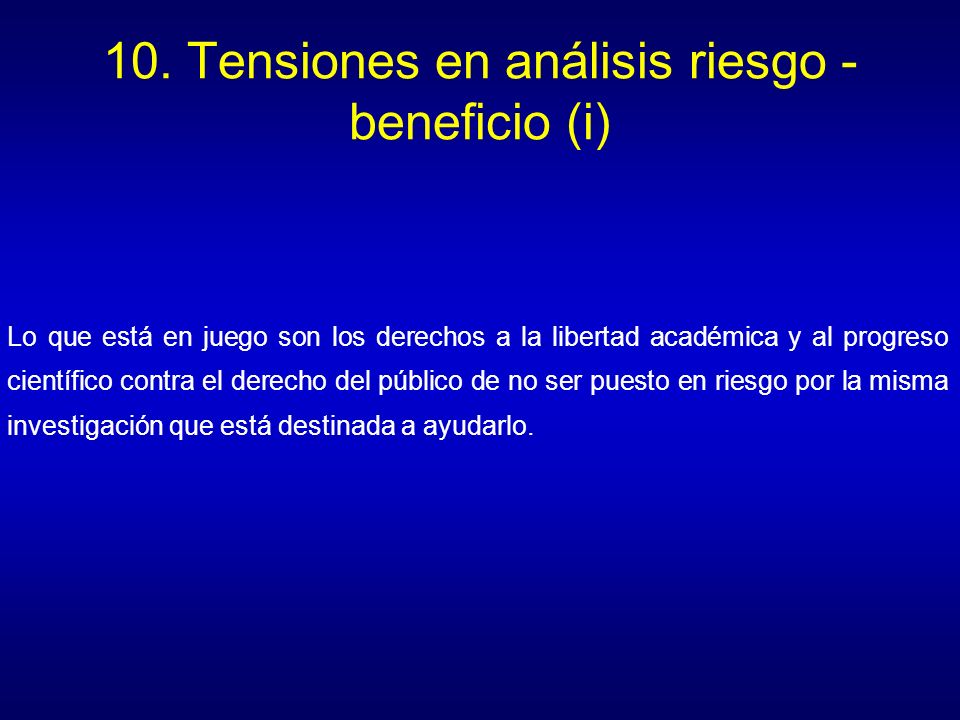 10. Tensiones en análisis riesgo - beneficio (i)

Lo que está en juego son los derechos a la libertad académica y al progreso científico contra el derecho del público de no ser puesto en riesgo por la misma investigación que está destinada a ayudarlo.